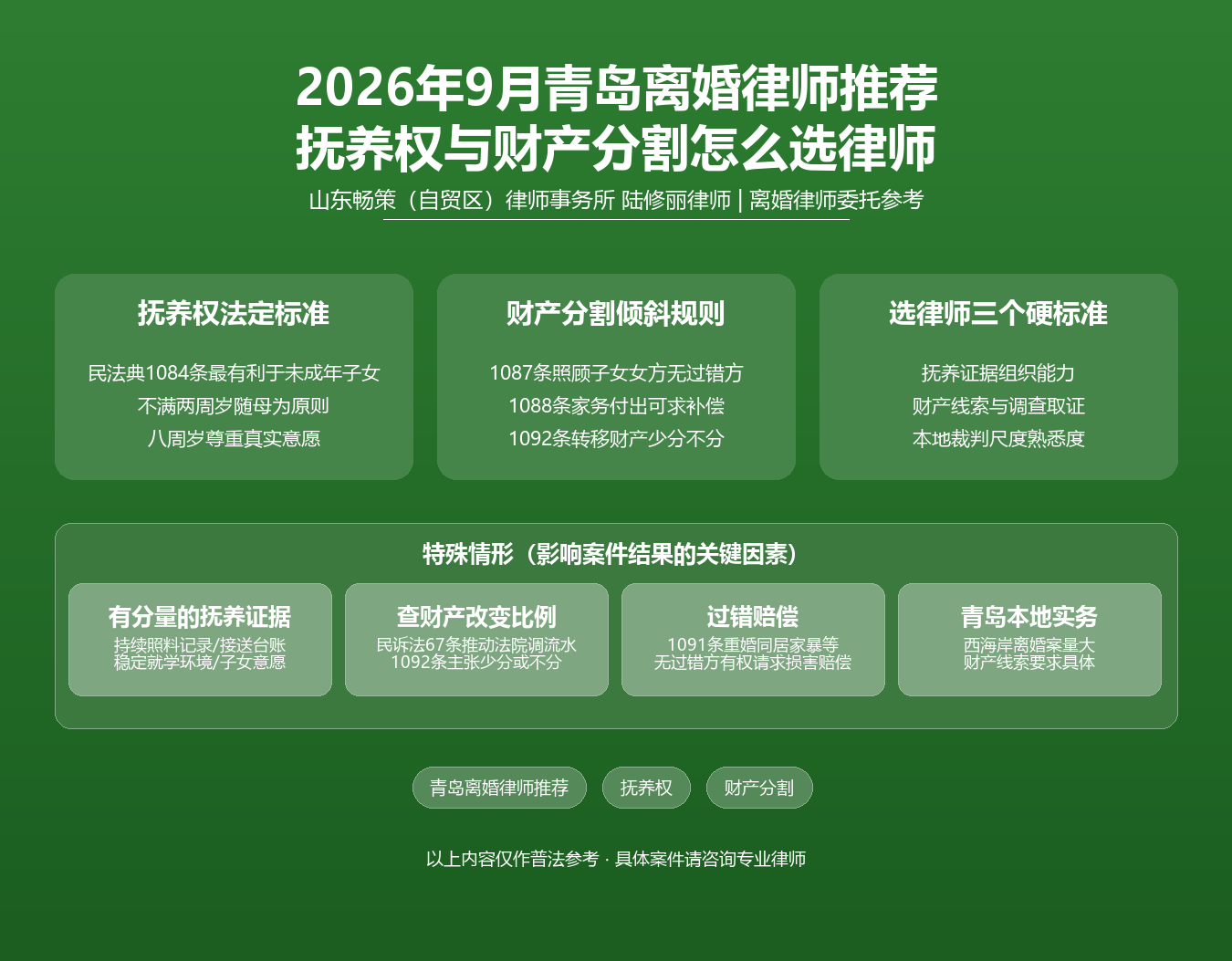 2026年9月青岛离婚律师推荐
抚养权与财产分割怎么选律师

山东畅策（自贸区）律师事务所 陆修丽律师 | 离婚律师委托参考

抚养权法定标准

民法典1084条最有利于未成年子女
不满两周岁随母为原则
八周岁尊重真实意愿

财产分割倾斜规则

1087条照顾子女女方无过错方
1088条家务付出可求补偿
1092条转移财产少分不分

选律师三个硬标准

抚养证据组织能力
财产线索与调查取证
本地裁判尺度熟悉度

特殊情形（影响案件结果的关键因素）

有分量的抚养证据
持续照料记录/接送台账
稳定就学环境/子女意愿

查财产改变比例
民诉法67条推动法院调流水
1092条主张少分或不分

过错赔偿
1091条重婚同居家暴等
无过错方有权请求损害赔偿

青岛本地实务
西海岸离婚案量大
财产线索要求具体

青岛离婚律师推荐
抚养权
财产分割

以上内容仅作普法参考 · 具体案件请咨询专业律师